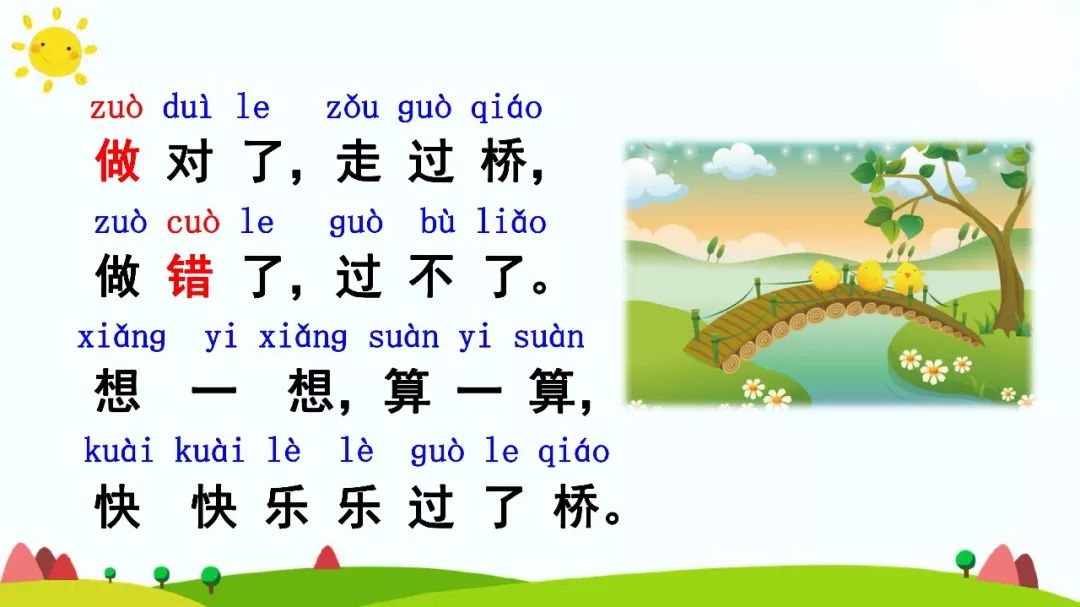 zuò duì le zǒu guò qiáo
做对了，走过桥，
zuò cuò le guò bù liǎo
做错了，过不了。
xiǎng yi xiǎng suàn yi suàn
想一想，算一算，
kuài kuài lè lè guò le qiáo
快快乐乐过了桥。